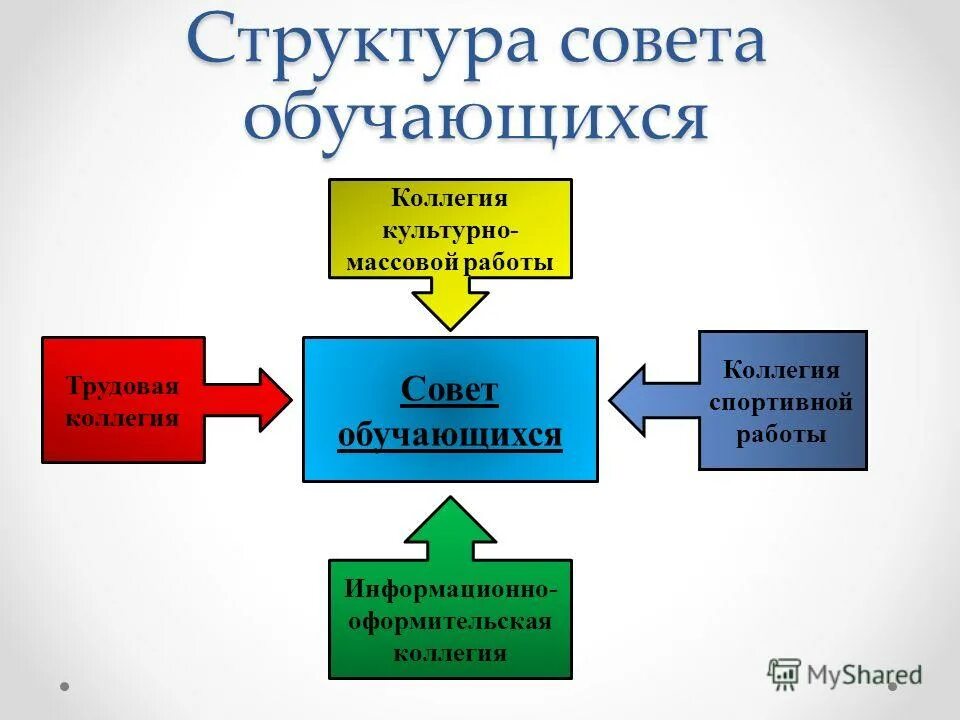 Структура совета обучающихся

Коллегия культурно-массовой работы

Трудовая коллегия

Совет обучающихся

Коллегия спортивной работы

Информационно-оформительская коллегия

MyShared